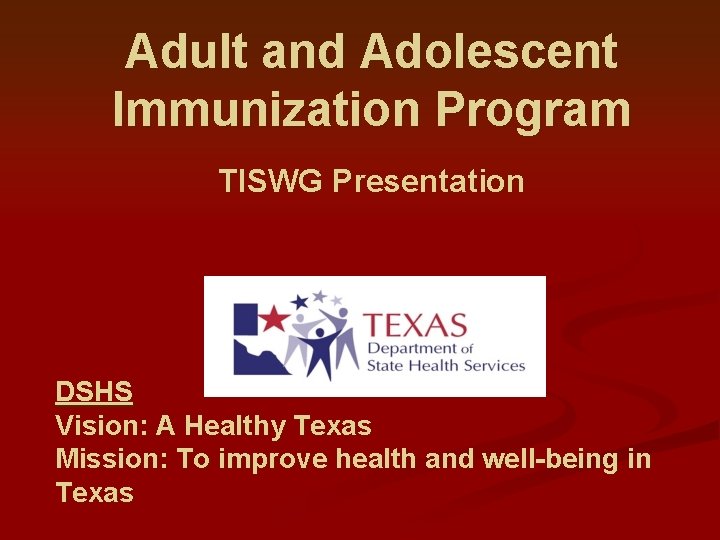 Adult and Adolescent Immunization Program

TISWG Presentation

TEXAS
Department of
State Health Services

DSHS
Vision: A Healthy Texas
Mission: To improve health and well-being in Texas